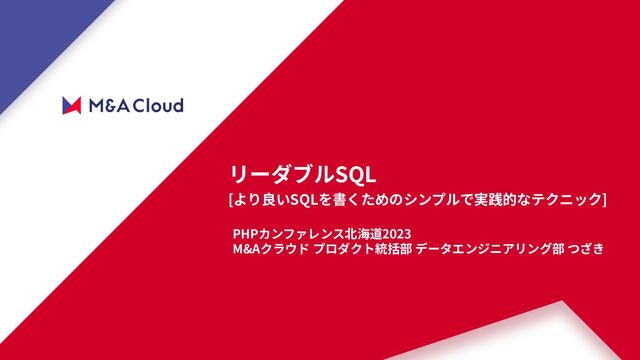 M&A Cloud

リーダブルSQL
[より良いSQLを書くためのシンプルで実践的なテクニック]

PHPカンファレンス北海道2023
M&Aクラウド プロダクト統括部 データエンジニアリング部 つざき